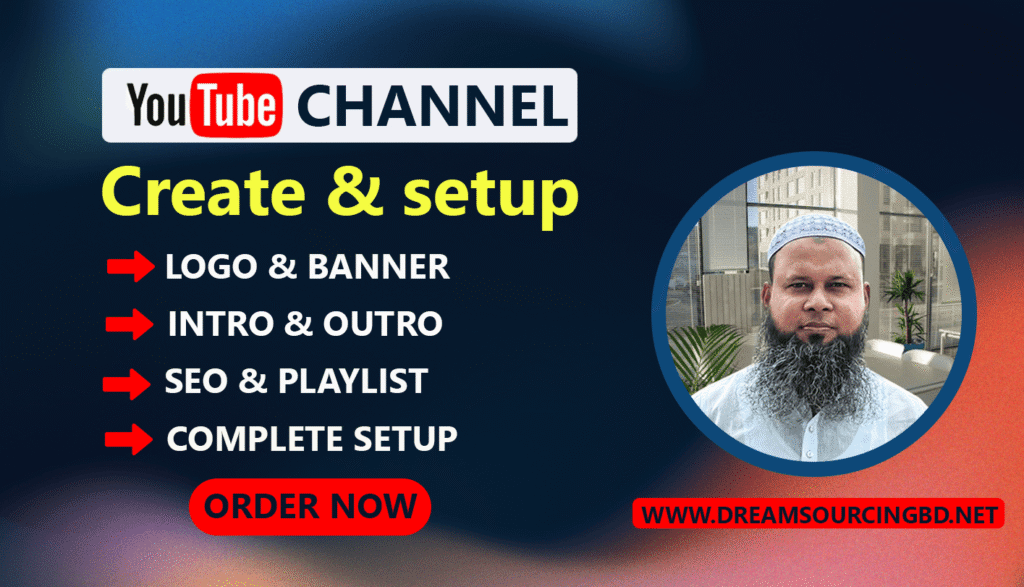 YouTube CHANNEL
Create & setup
LOGO & BANNER
INTRO & OUTRO
SEO & PLAYLIST
COMPLETE SETUP
ORDER NOW
WWW.DREAMSOURCINGBD.NET